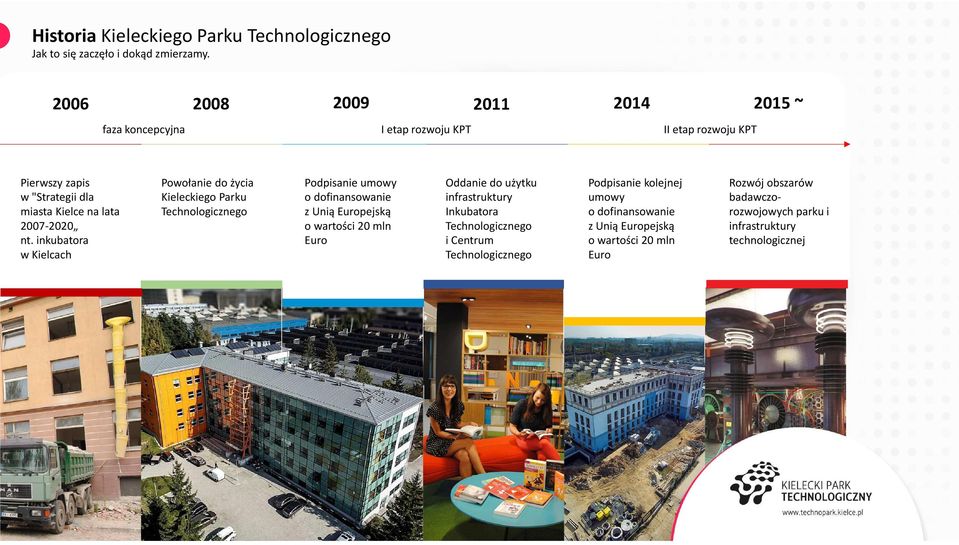 **Historia** Kieleckiego Parku Technologicznego
Jak to się zaczęło i dokąd zmierzamy.

2006 2008 2009 2011 2014 2015 ~

faza koncepcyjna

I etap rozwoju KPT

II etap rozwoju KPT

Pierwszy zapis w "Strategii dla miasta Kielce na lata 2007-2020„ nt. inkubatora w Kielcach

Powołanie do życia Kieleckiego Parku Technologicznego

Podpisanie umowy o dofinansowanie z Unią Europejską o wartości 20 mln Euro

Oddanie do użytku infrastruktury Inkubatora Technologicznego i Centrum Technologicznego

Podpisanie kolejnej umowy o dofinansowanie z Unią Europejską o wartości 20 mln Euro

Rozwój obszarów badawczo-rozwojowych parku i infrastruktury technologicznej

KIELECKI PARK TECHNOLOGICZNY
www.technopark.kielce.pl